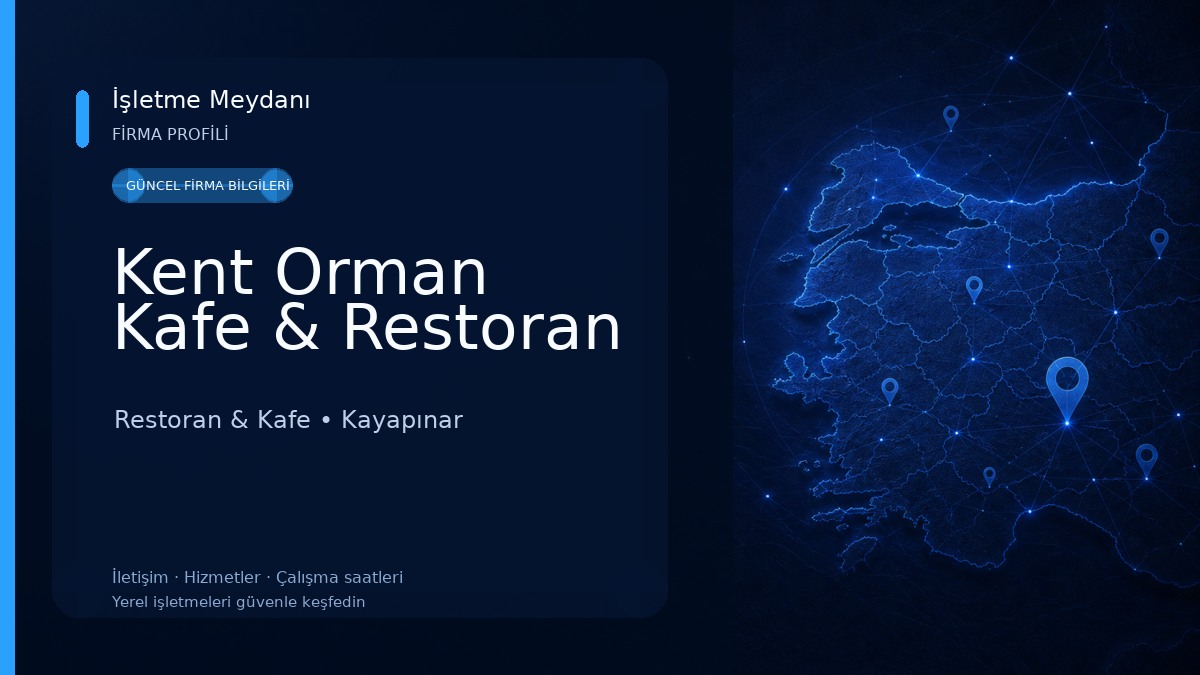 İşletme Meydanı
FİRMA PROFİLİ

GÜNCEL FİRMA BİLGİLERİ

Kent Orman Kafe & Restoran

Restoran & Kafe • Kayapınar

İletişim · Hizmetler · Çalışma saatleri
Yerel işletmeleri güvenle keşfedin